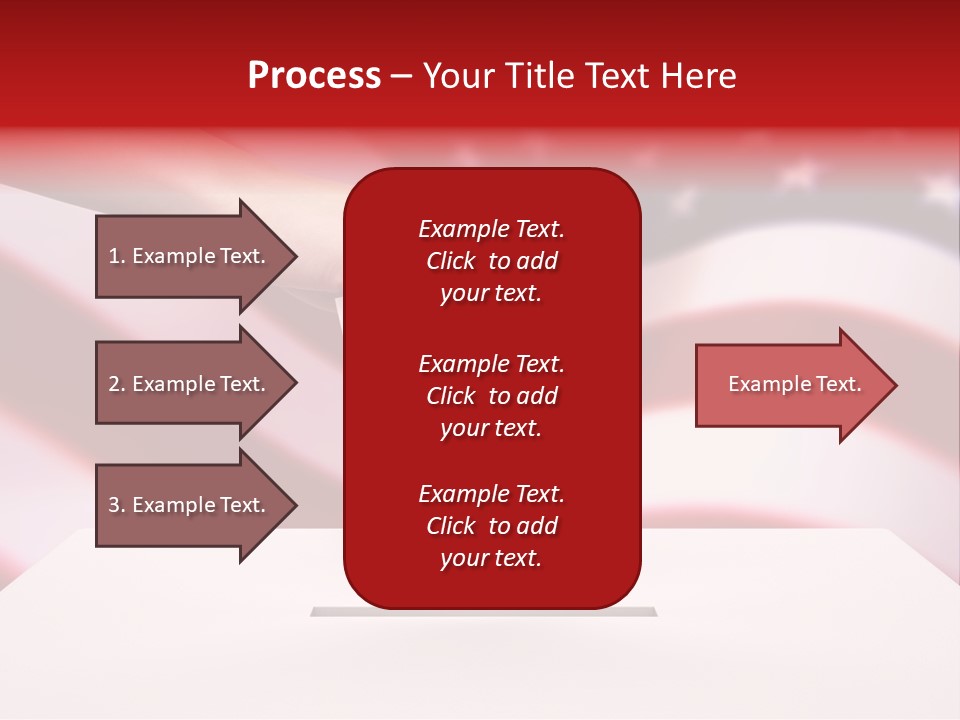 Process – Your Title Text Here

1. Example Text.

2. Example Text.

3. Example Text.

Example Text. Click to add your text.

Example Text. Click to add your text.

Example Text. Click to add your text.

Example Text.